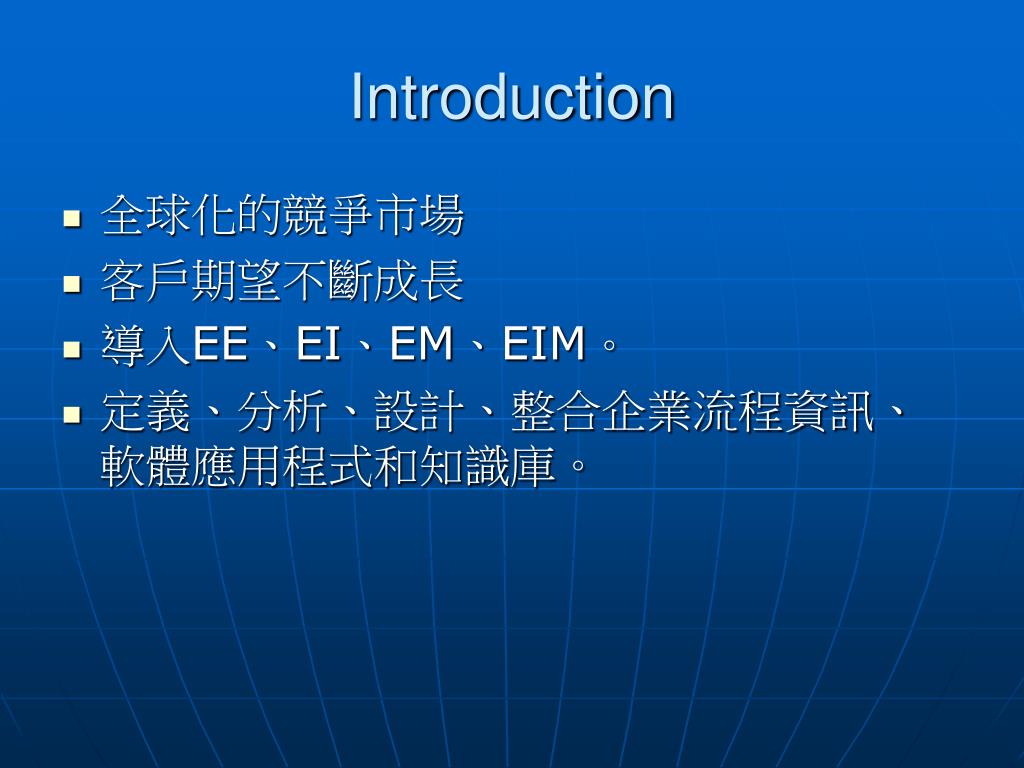 Introduction

- 全球化的競爭市場
- 客戶期望不斷成長
- 導入EE、EI、EM、EIM。
- 定義、分析、設計、整合企業流程資訊、軟體應用程式和知識庫。